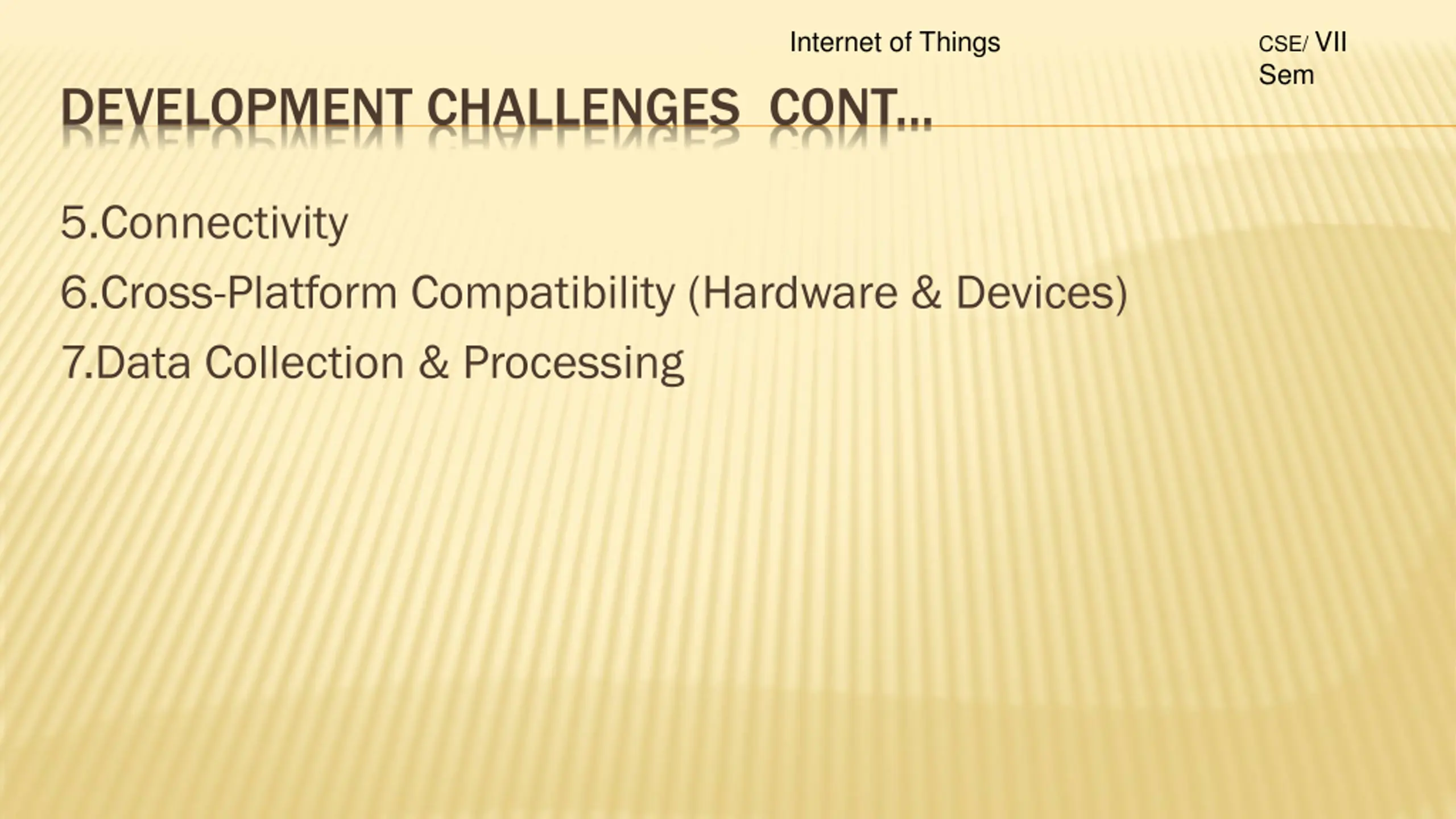 Internet of Things

CSE/ VII Sem

DEVELOPMENT CHALLENGES CONT…

5.Connectivity

6.Cross-Platform Compatibility (Hardware & Devices)

7.Data Collection & Processing